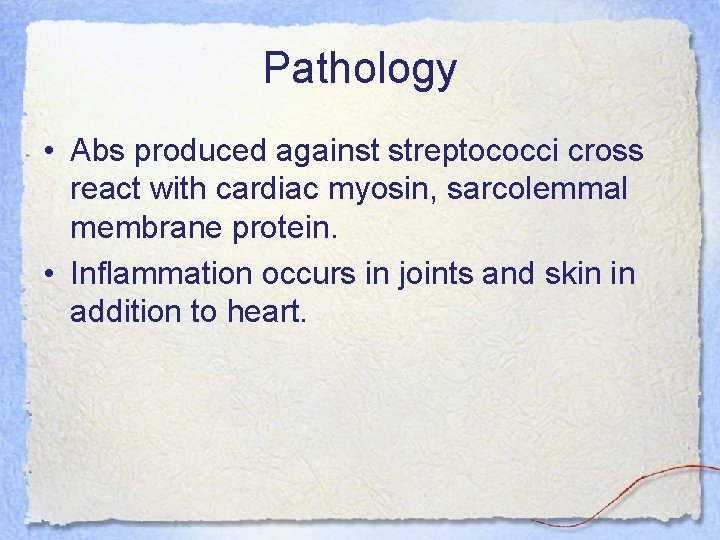 Pathology

• Abs produced against streptococci cross react with cardiac myosin, sarcolemmal membrane protein.
• Inflammation occurs in joints and skin in addition to heart.